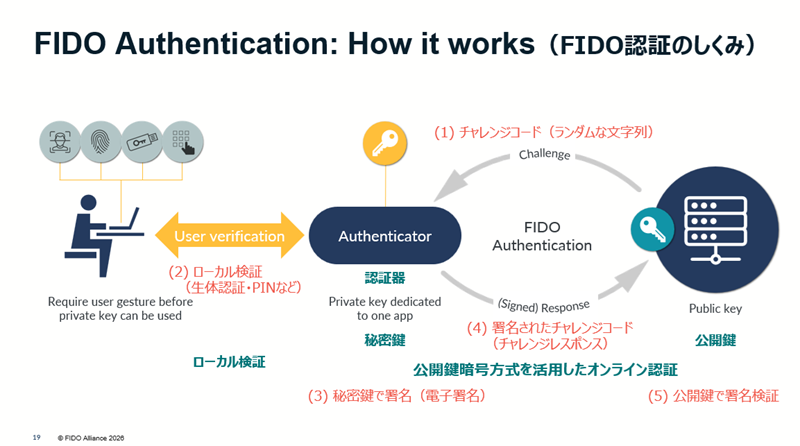 FIDO Authentication: How it works（FIDO認証のしくみ）

(1) チャレンジコード（ランダムな文字列）

Challenge

User verification

Authenticator

FIDO Authentication

(2) ローカル検証（生体認証・PINなど）

認証器

Require user gesture before private key can be used

Private key dedicated to one app

(Signed) Response

Public key

(4) 署名されたチャレンジコード（チャレンジレスポンス）

秘密鍵

公開鍵

ローカル検証

公開鍵暗号方式を活用したオンライン認証

(3) 秘密鍵で署名（電子署名）

(5) 公開鍵で署名検証

19 © FIDO Alliance 2026